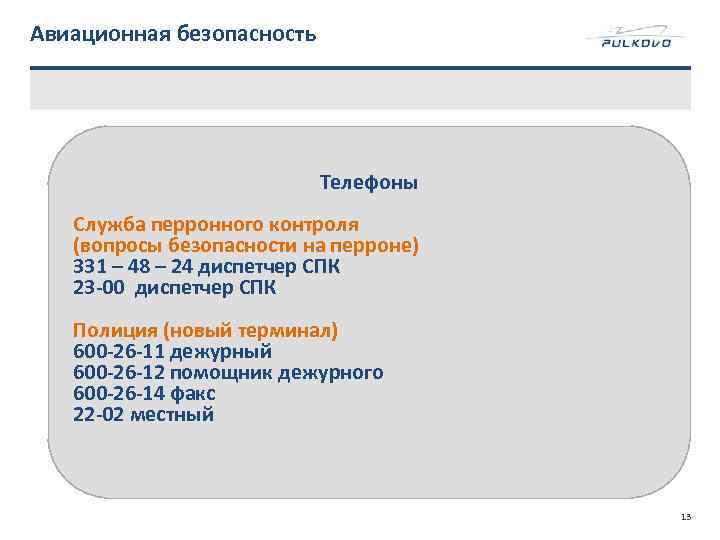 Авиационная безопасность

PULKOVO

Телефоны

Служба перронного контроля
(вопросы безопасности на перроне)
331 – 48 – 24 диспетчер СПК
23-00 диспетчер СПК

Полиция (новый терминал)
600-26-11 дежурный
600-26-12 помощник дежурного
600-26-14 факс
22-02 местный

13